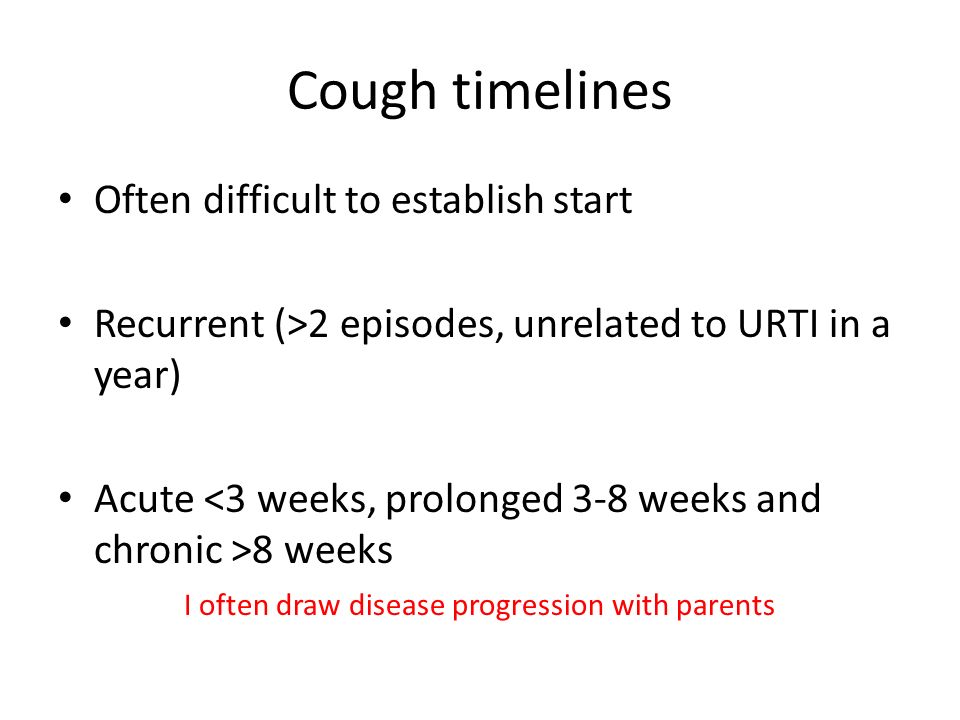 Cough timelines

• Often difficult to establish start

• Recurrent (>2 episodes, unrelated to URTI in a year)

• Acute <3 weeks, prolonged 3-8 weeks and chronic >8 weeks

I often draw disease progression with parents